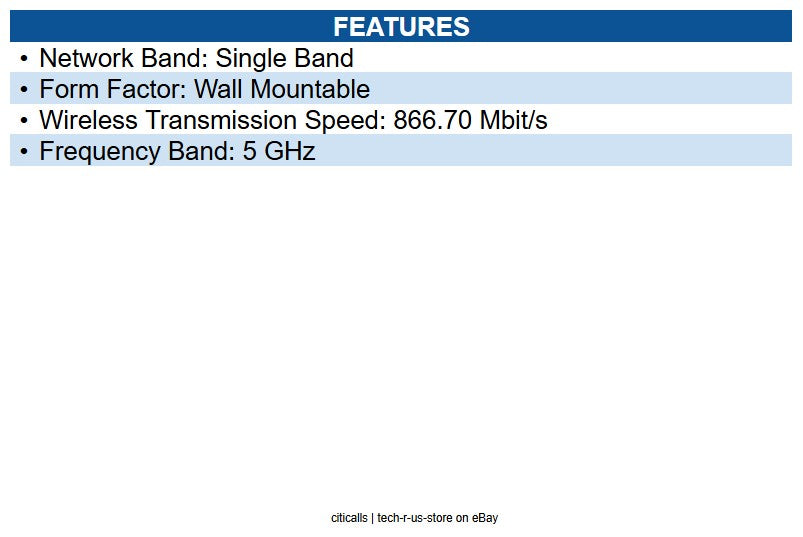 FEATURES

• Network Band: Single Band
• Form Factor: Wall Mountable
• Wireless Transmission Speed: 866.70 Mbit/s
• Frequency Band: 5 GHz

citicalls | tech-r-us-store on eBay